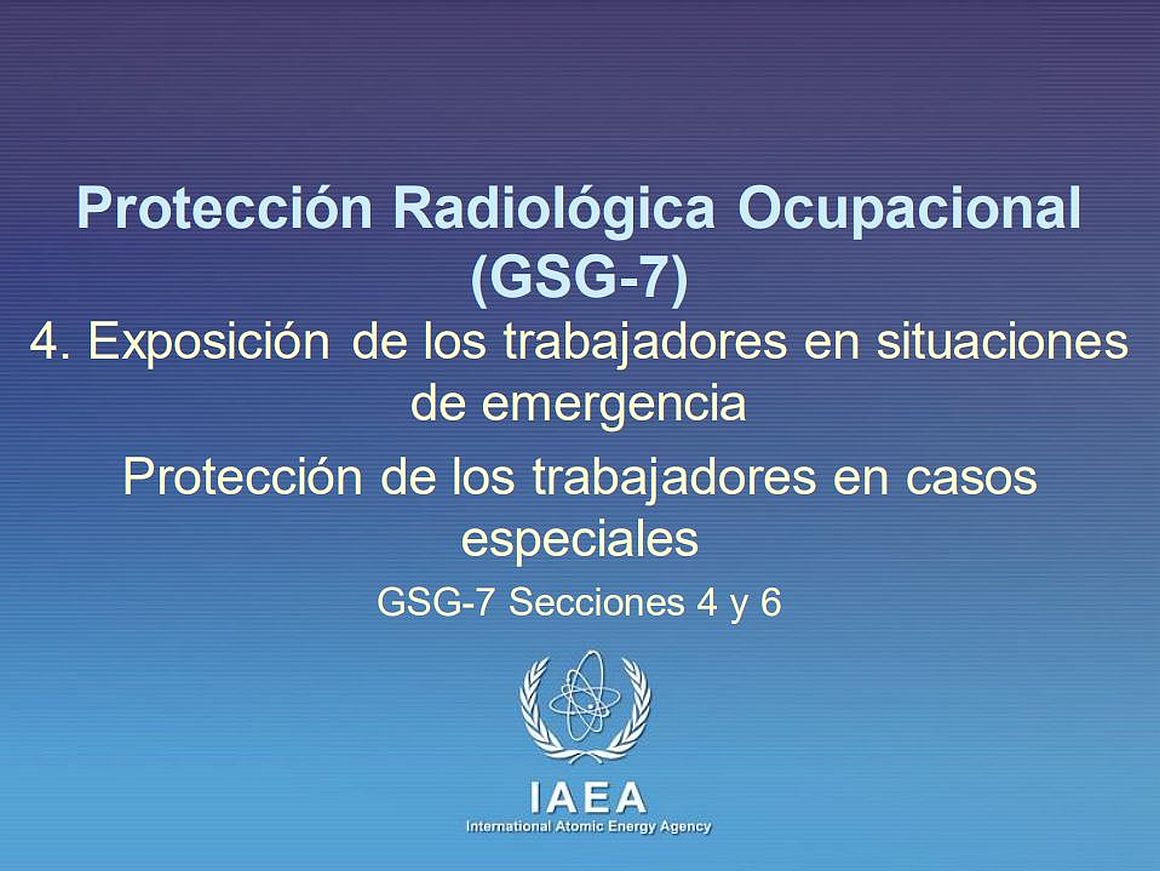 Protección Radiológica Ocupacional (GSG-7)

4. Exposición de los trabajadores en situaciones de emergencia

Protección de los trabajadores en casos especiales

GSG-7 Secciones 4 y 6

IAEA
International Atomic Energy Agency